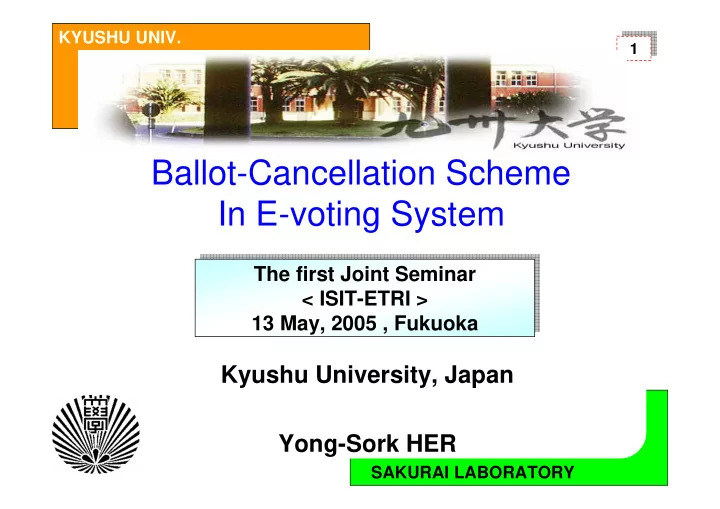 KYUSHU UNIV.

1

九州大学
Kyushu University

Ballot-Cancellation Scheme In E-voting System

The first Joint Seminar
< ISIT-ETRI >
13 May, 2005 , Fukuoka

Kyushu University, Japan

Yong-Sork HER

SAKURAI LABORATORY